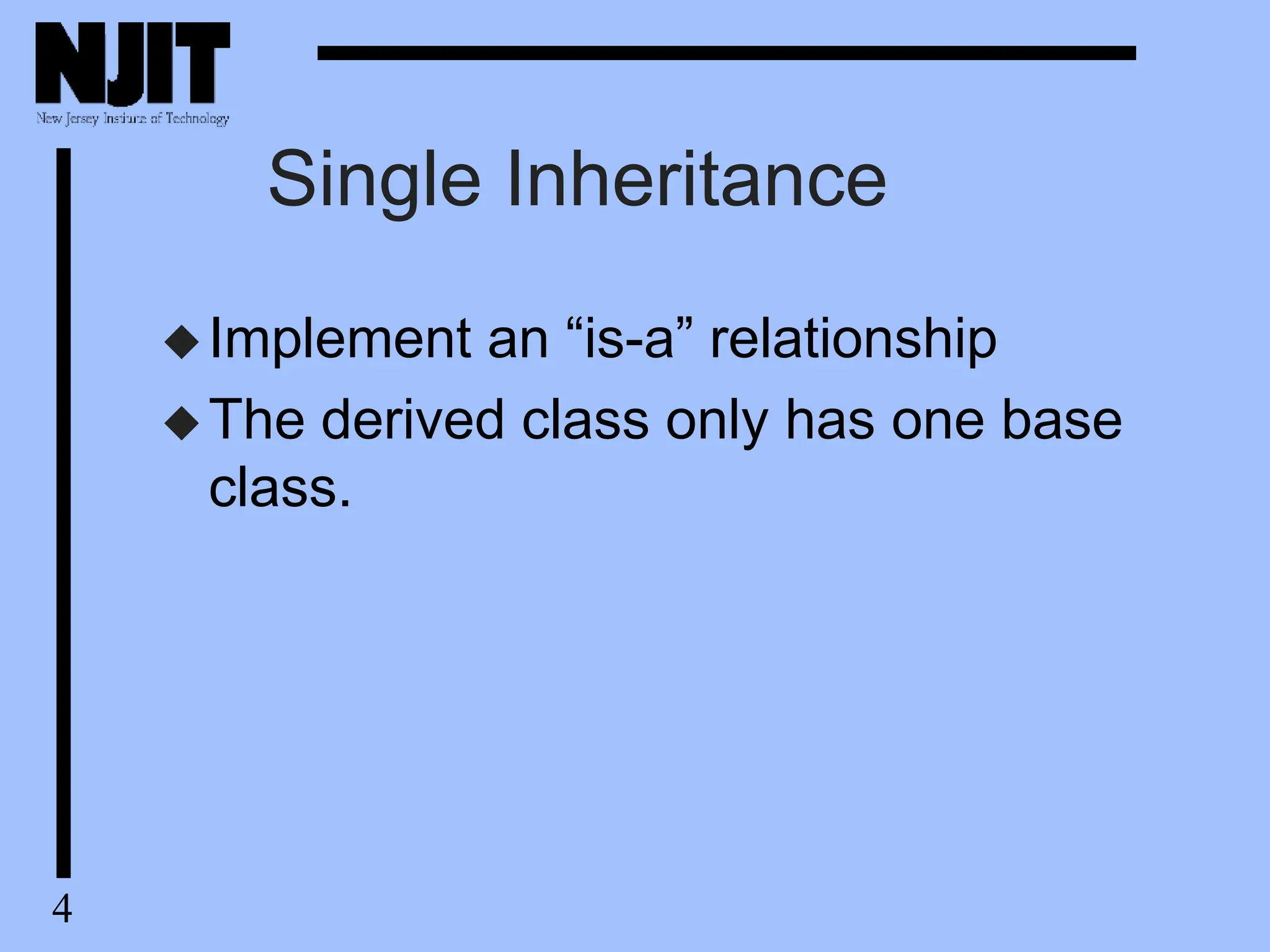 NJIT
New Jersey Institute of Technology

Single Inheritance

◆ Implement an “is-a” relationship
◆ The derived class only has one base class.

4